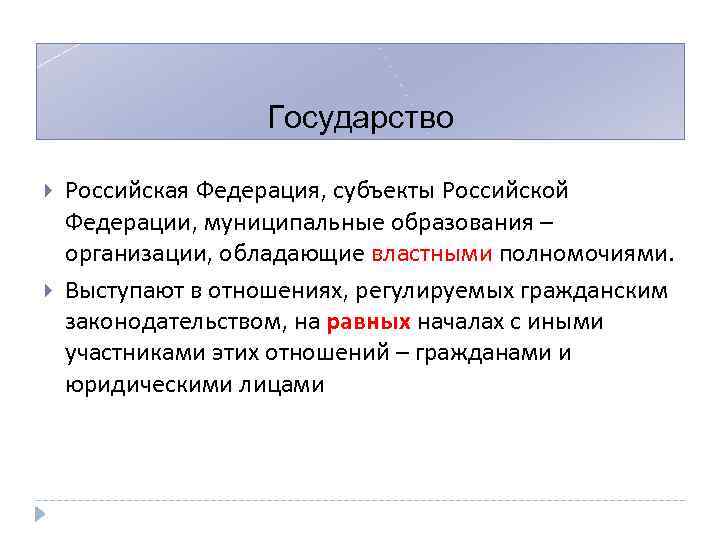 Государство

Российская Федерация, субъекты Российской Федерации, муниципальные образования – организации, обладающие властными полномочиями.

Выступают в отношениях, регулируемых гражданским законодательством, на равных началах с иными участниками этих отношений – гражданами и юридическими лицами